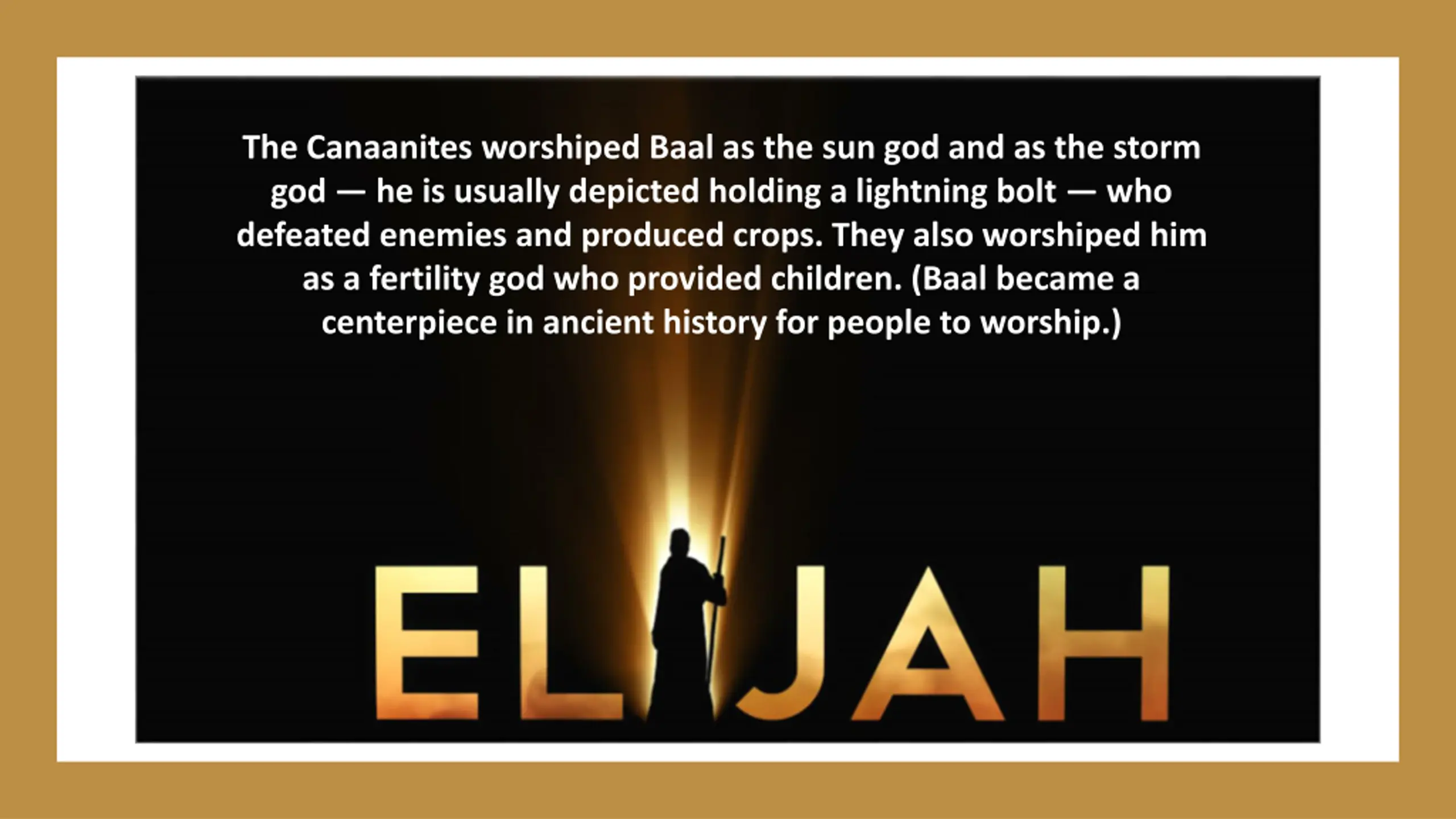 The Canaanites worshiped Baal as the sun god and as the storm god — he is usually depicted holding a lightning bolt — who defeated enemies and produced crops. They also worshiped him as a fertility god who provided children. (Baal became a centerpiece in ancient history for people to worship.)

ELIJAH